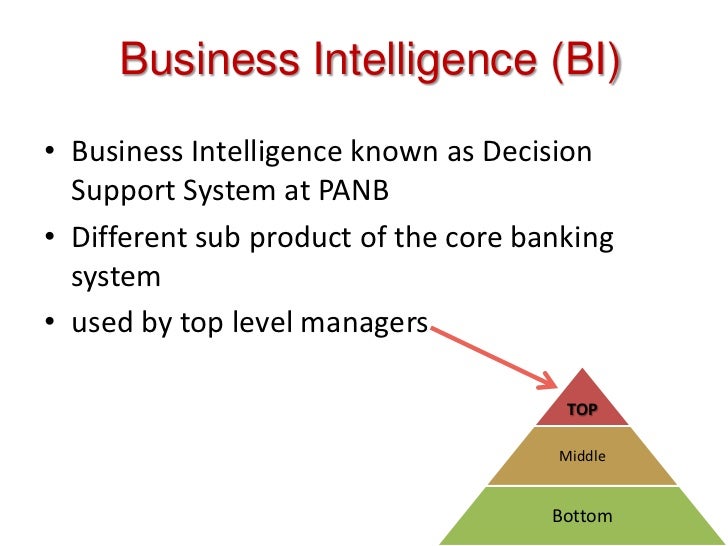 Business Intelligence (BI)

• Business Intelligence known as Decision Support System at PANB

• Different sub product of the core banking system

• used by top level managers

TOP

Middle

Bottom